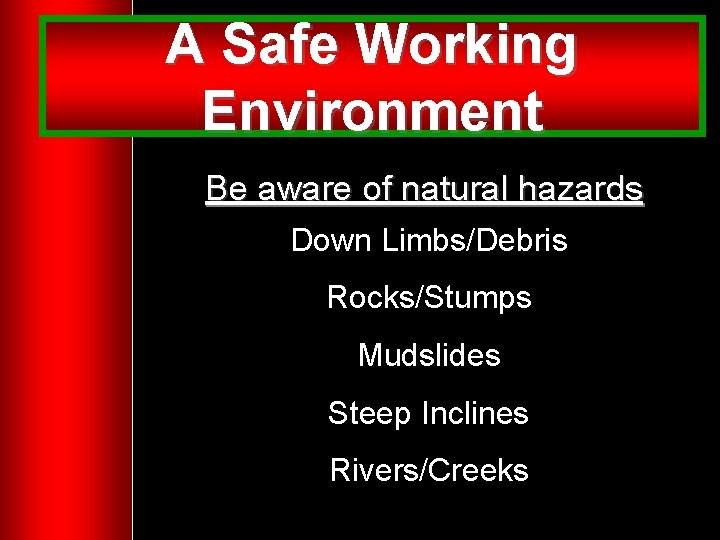 A Safe Working Environment

Be aware of natural hazards

Down Limbs/Debris

Rocks/Stumps

Mudslides

Steep Inclines

Rivers/Creeks